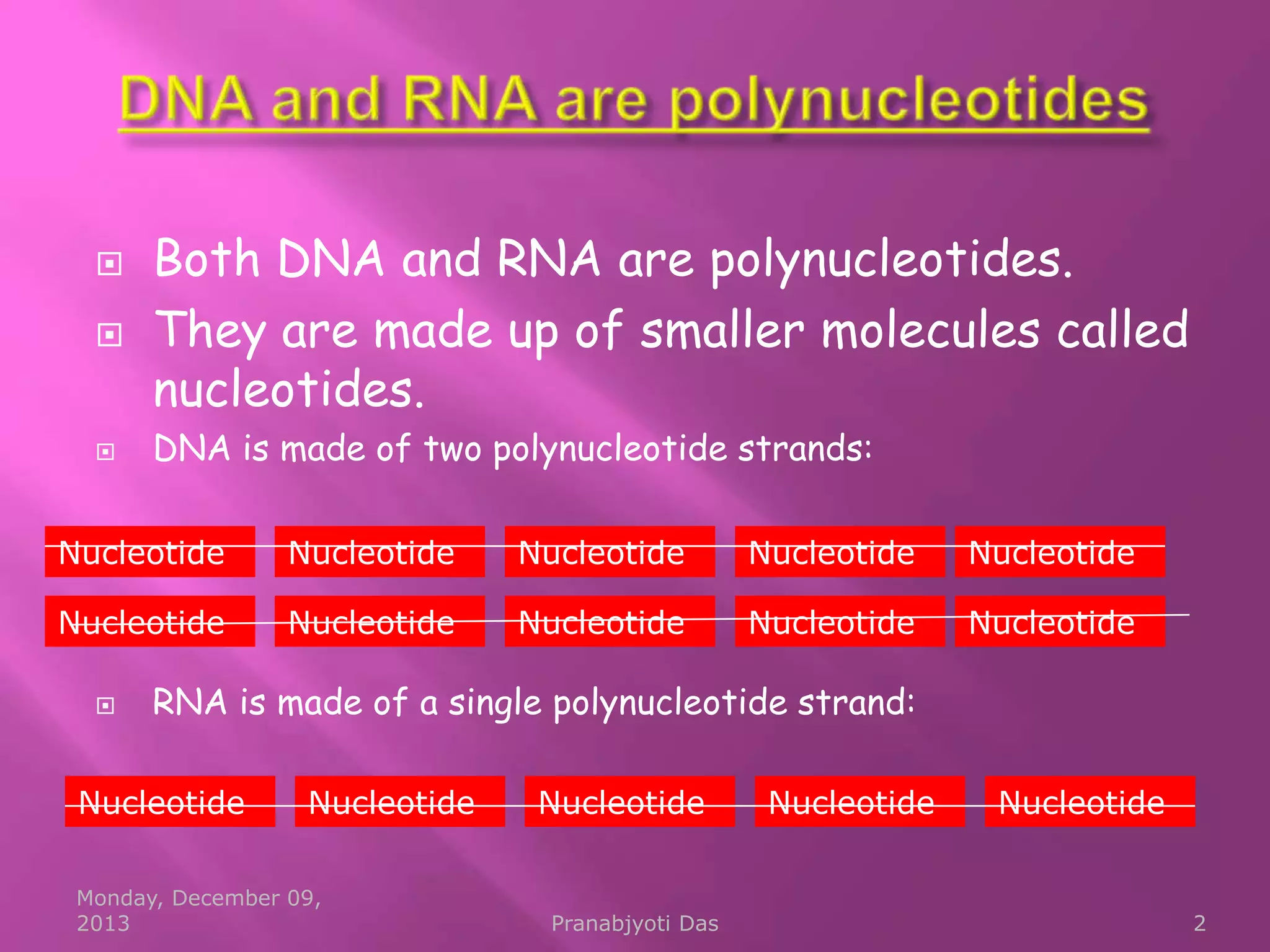 DNA and RNA are polynucleotides

Both DNA and RNA are polynucleotides.

They are made up of smaller molecules called nucleotides.

DNA is made of two polynucleotide strands:

Nucleotide Nucleotide Nucleotide Nucleotide Nucleotide

Nucleotide Nucleotide Nucleotide Nucleotide Nucleotide

RNA is made of a single polynucleotide strand:

Nucleotide Nucleotide Nucleotide Nucleotide Nucleotide

Monday, December 09, 2013

Pranabjyoti Das

2